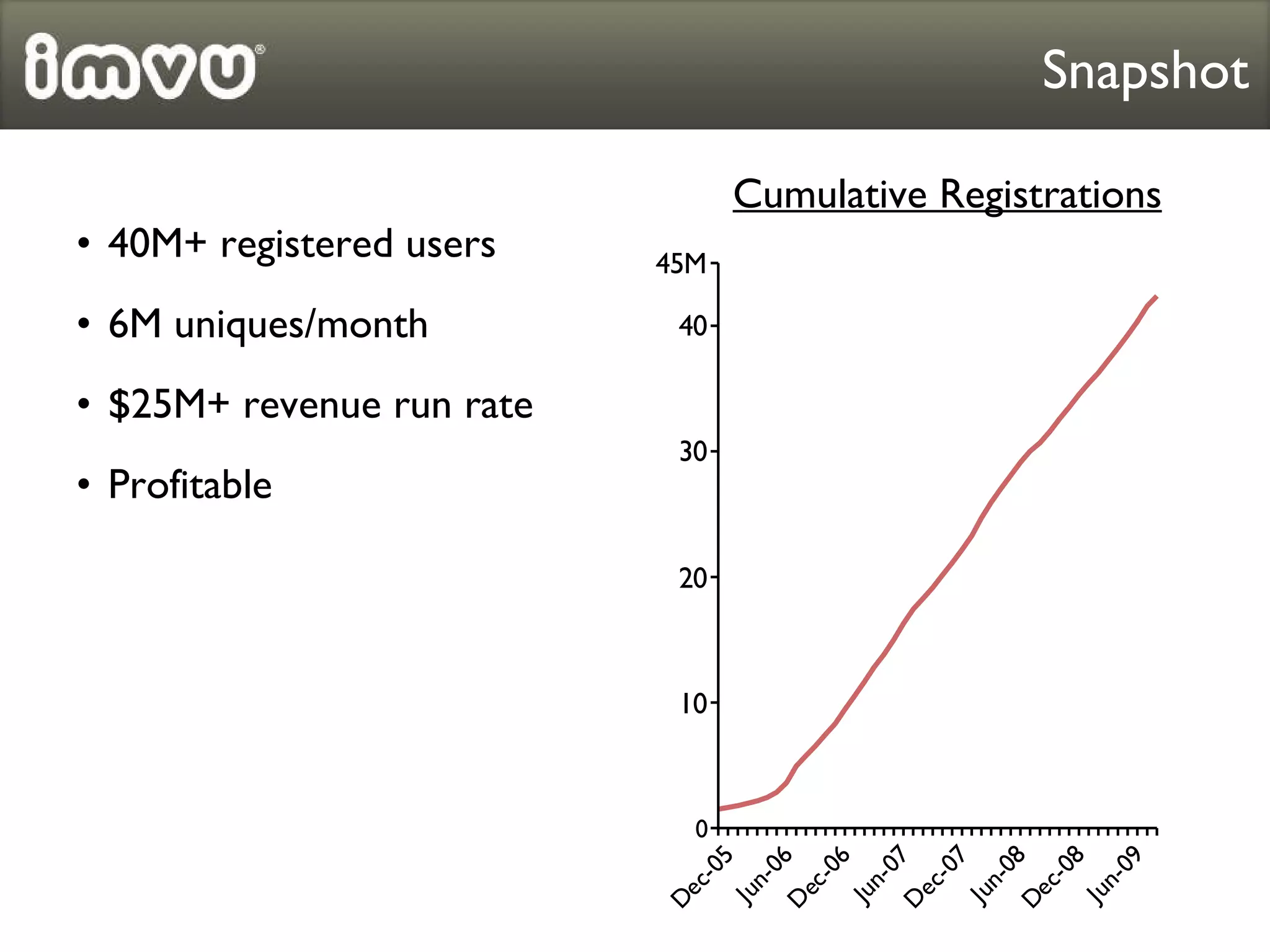 imvu®

Snapshot

• 40M+ registered users
• 6M uniques/month
• \$25M+ revenue run rate
• Profitable

Cumulative Registrations

45M
40
30
20
10
0

Dec-05 Jun-06 Dec-06 Jun-07 Dec-07 Jun-08 Dec-08 Jun-09